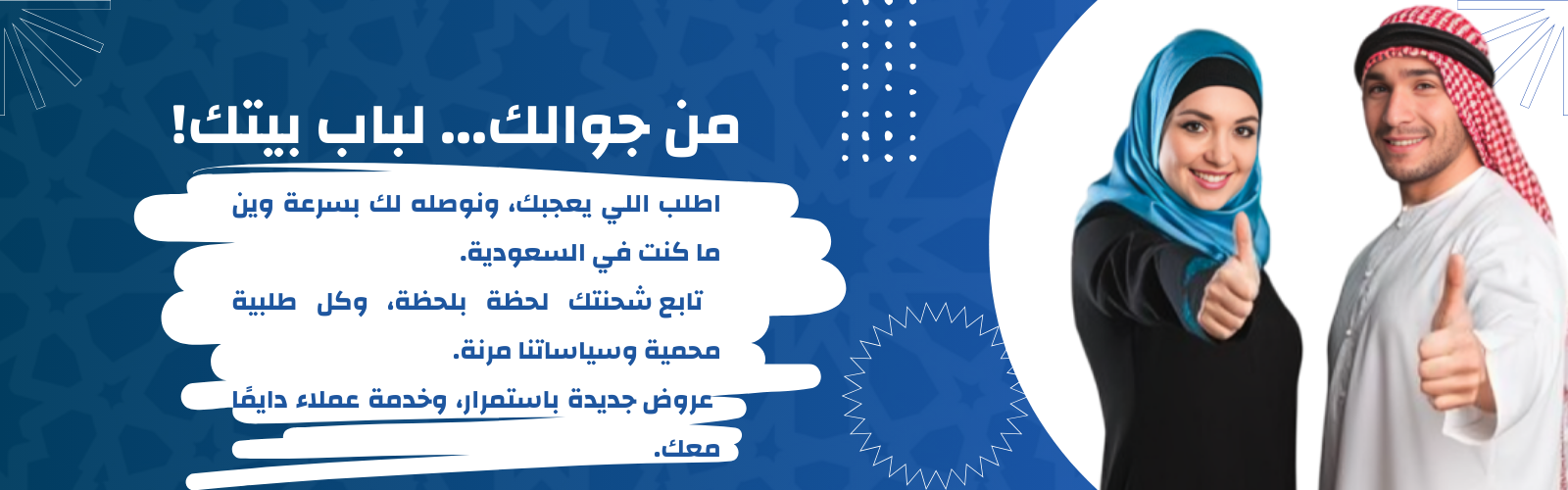 من جوالك... لباب بيتك!

اطلب اللي يعجبك، ونوصله لك بسرعة وين ما كنت في السعودية.

تابع شحنتك لحظة بلحظة، وكل طلبية محمية وسياساتنا مرنة.

عروض جديدة باستمرار، وخدمة عملاء دايمًا معك.